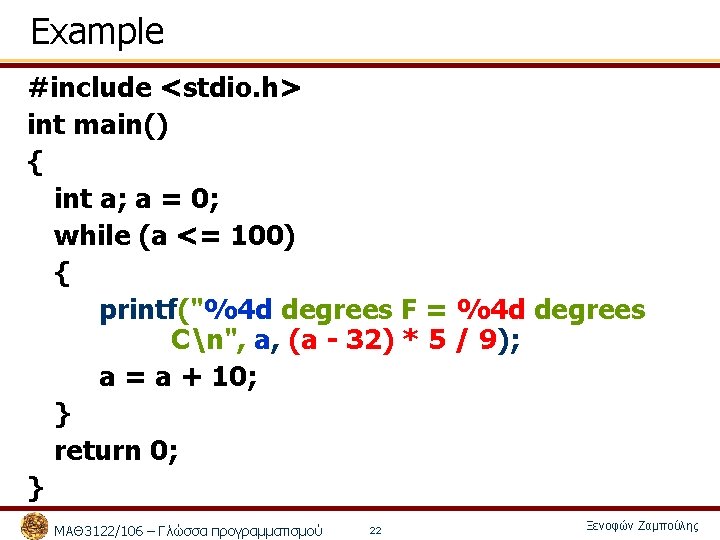 Example

#include <stdio.h>
int main()
{
int a; a = 0;
while (a <= 100)
{
printf("%4d degrees F = %4d degrees C\n", a, (a - 32) * 5 / 9);
a = a + 10;
}
return 0;
}

ΜΑΘ3122/106 – Γλώσσα προγραμματισμού 22 Ξενοφών Ζαμπούλης